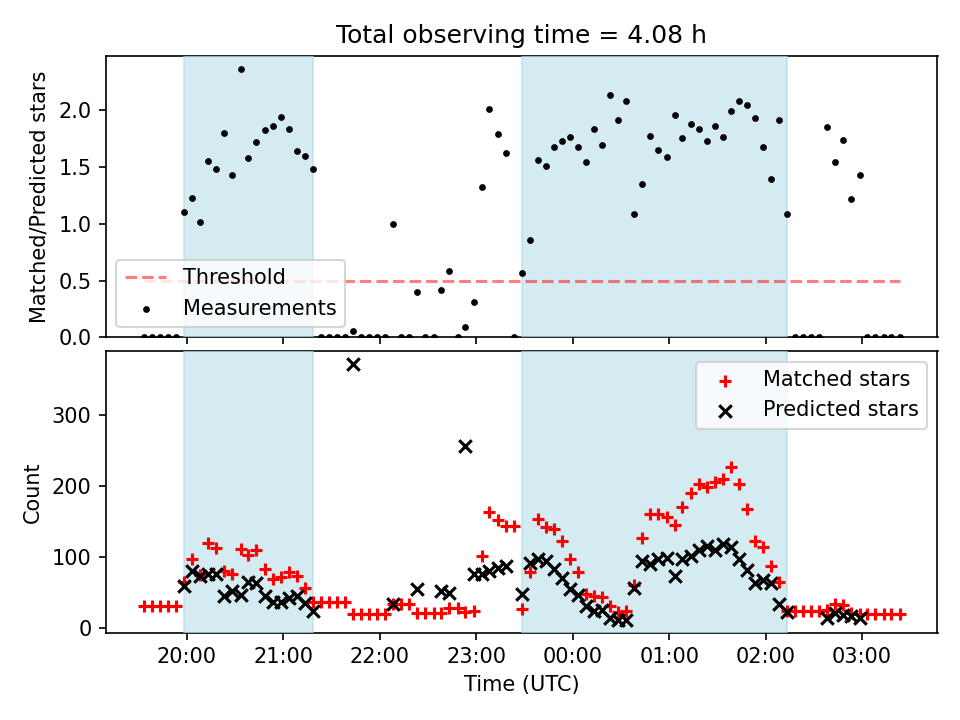 Total observing time = 4.08 h

Matched/Predicted stars

2.0
1.5
1.0
0.5
0.0

Threshold
Measurements

Count

300
200
100
0

Matched stars
Predicted stars

20:00 21:00 22:00 23:00 00:00 01:00 02:00 03:00

Time (UTC)